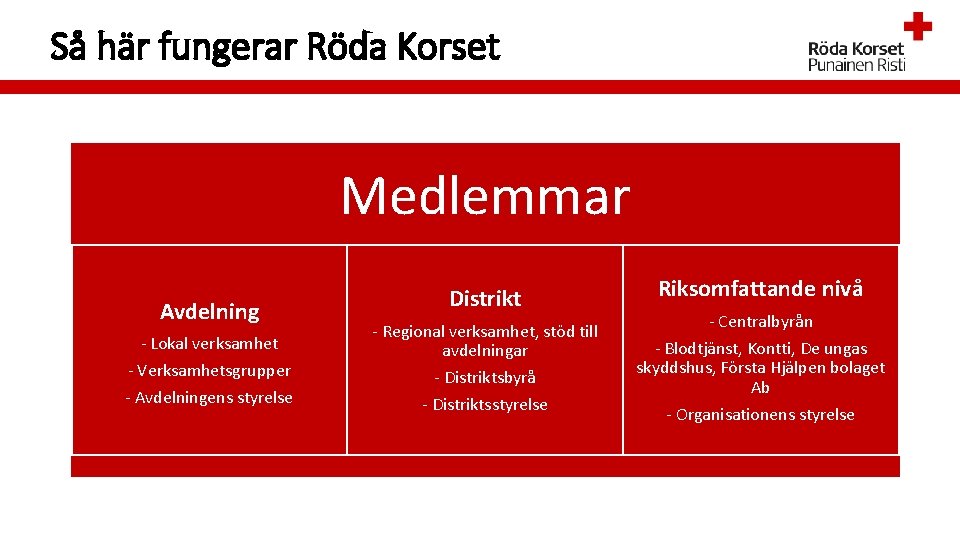 Så här fungerar Röda Korset

Röda Korset
Punainen Risti

Medlemmar

Avdelning

- Lokal verksamhet

- Verksamhetsgrupper

- Avdelningens styrelse

Distrikt

- Regional verksamhet, stöd till avdelningar

- Distriktsbyrå

- Distriktsstyrelse

Riksomfattande nivå

- Centralbyrån

- Blodtjänst, Kontti, De ungas skyddshus, Första Hjälpen bolaget Ab

- Organisationens styrelse